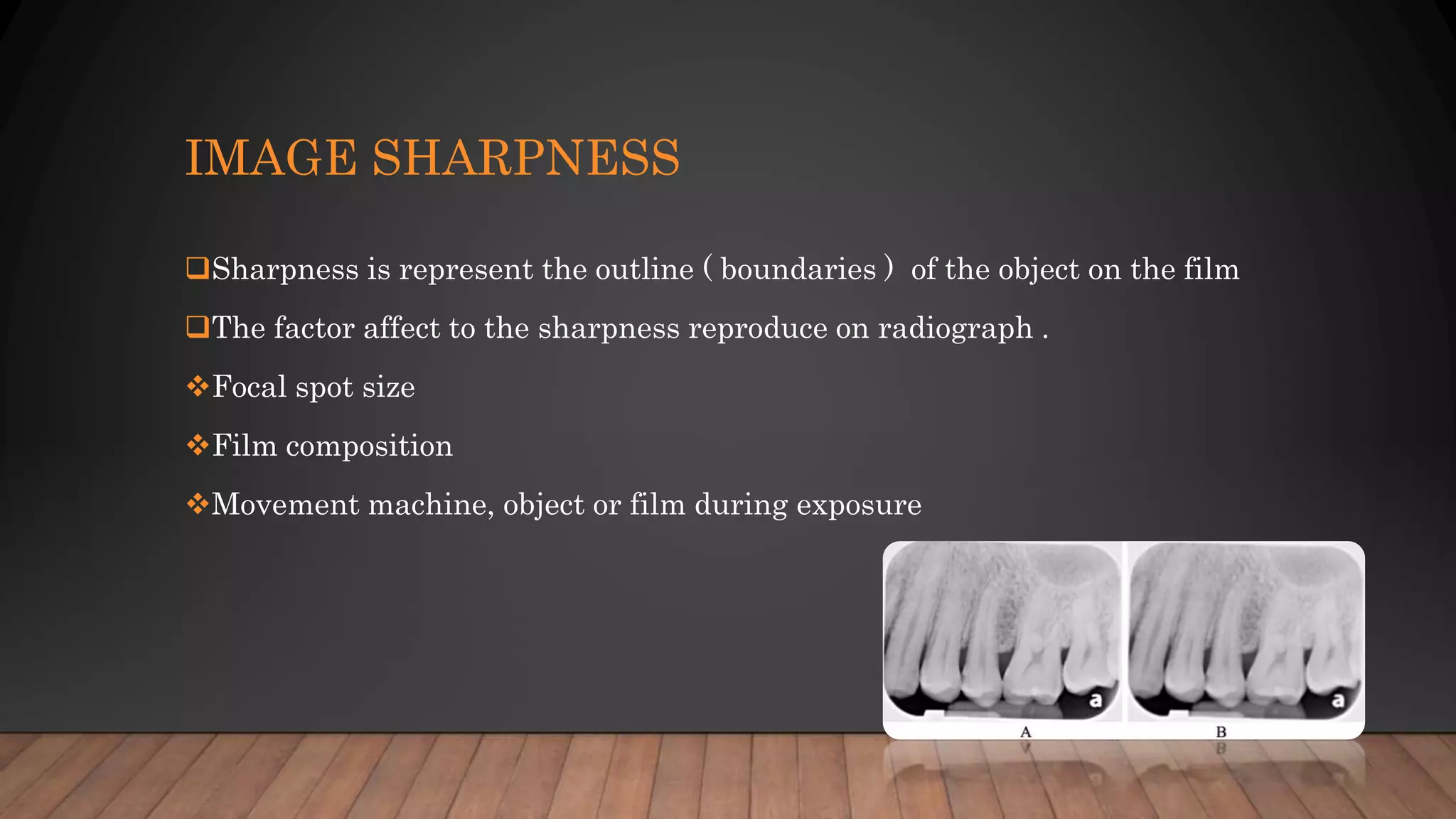 IMAGE SHARPNESS

❑Sharpness is represent the outline ( boundaries ) of the object on the film

❑The factor affect to the sharpness reproduce on radiograph .

❖Focal spot size

❖Film composition

❖Movement machine, object or film during exposure

a

a

A

B